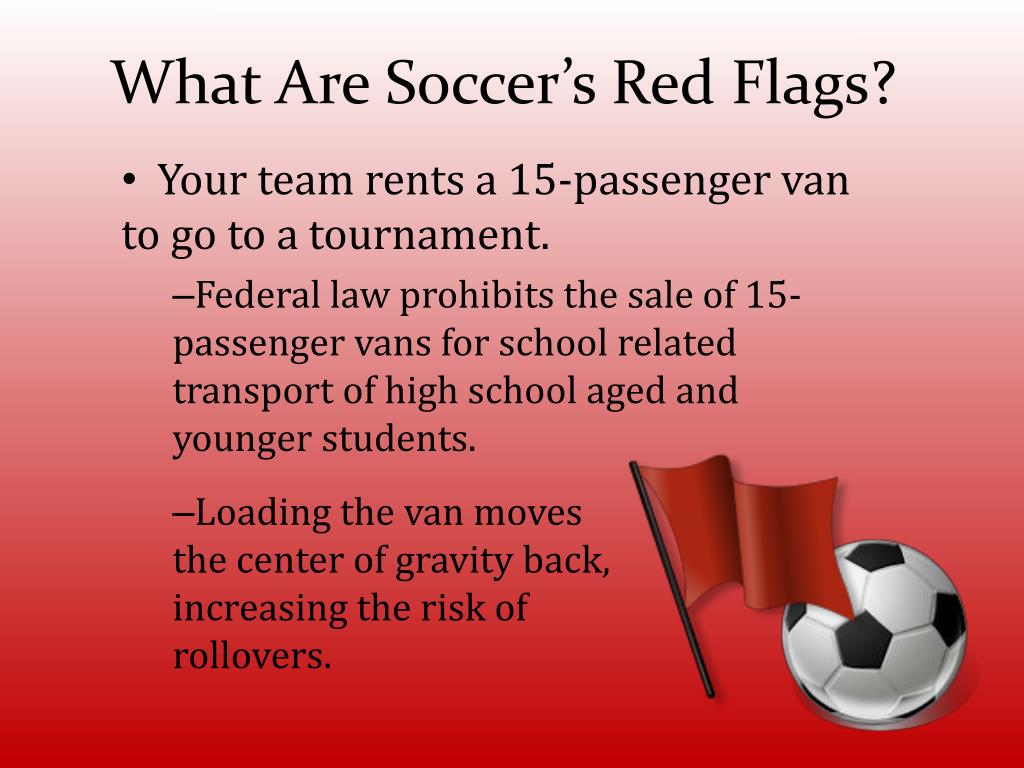 What Are Soccer's Red Flags?

• Your team rents a 15-passenger van to go to a tournament.

–Federal law prohibits the sale of 15-passenger vans for school related transport of high school aged and younger students.

–Loading the van moves the center of gravity back, increasing the risk of rollovers.